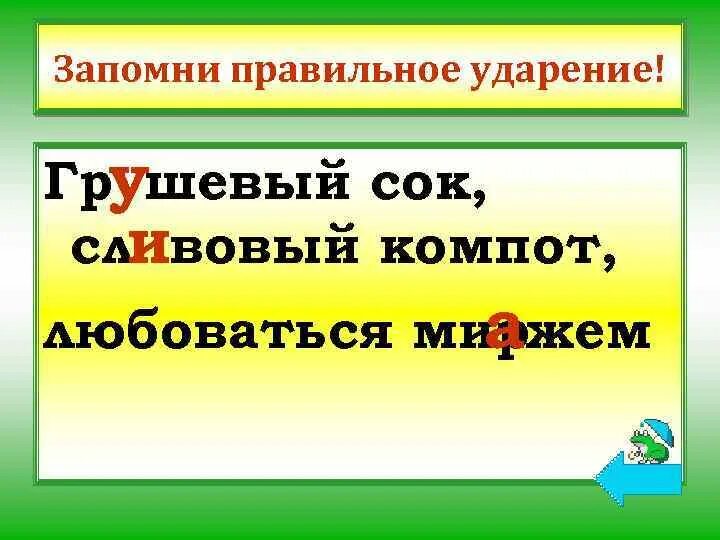 Запомни правильное ударение!

Грушевый сок,
сливовый компот,
любоваться миражем